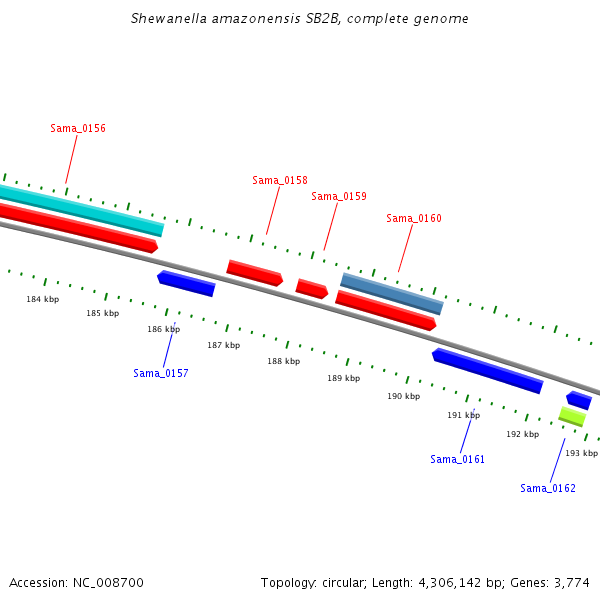 Shewanella amazonensis SB2B, complete genome

Sama_0156

Sama_0158

Sama_0159

Sama_0160

184 kbp

185 kbp

186 kbp

187 kbp

188 kbp

189 kbp

190 kbp

191 kbp

192 kbp

193 kbp

Sama_0157

Sama_0161

Sama_0162

Accession: NC_008700

Topology: circular; Length: 4,306,142 bp; Genes: 3,774